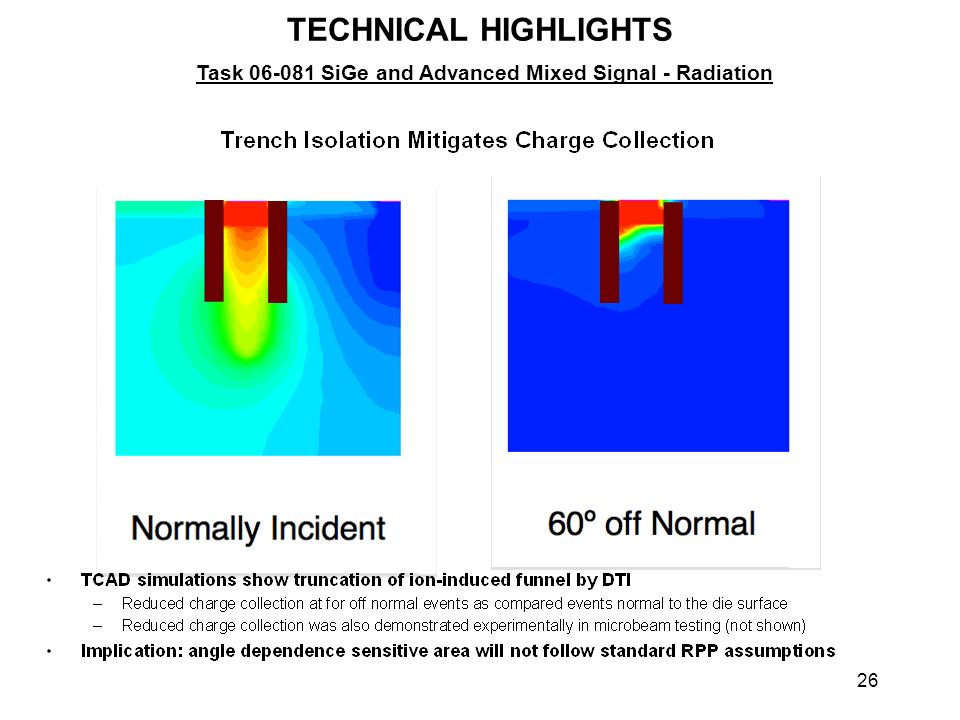 TECHNICAL HIGHLIGHTS

Task 06-081 SiGe and Advanced Mixed Signal - Radiation

Trench Isolation Mitigates Charge Collection

Normally Incident

60º off Normal

• TCAD simulations show truncation of ion-induced funnel by DTI
– Reduced charge collection at for off normal events as compared events normal to the die surface
– Reduced charge collection was also demonstrated experimentally in microbeam testing (not shown)
• Implication: angle dependence sensitive area will not follow standard RPP assumptions

26